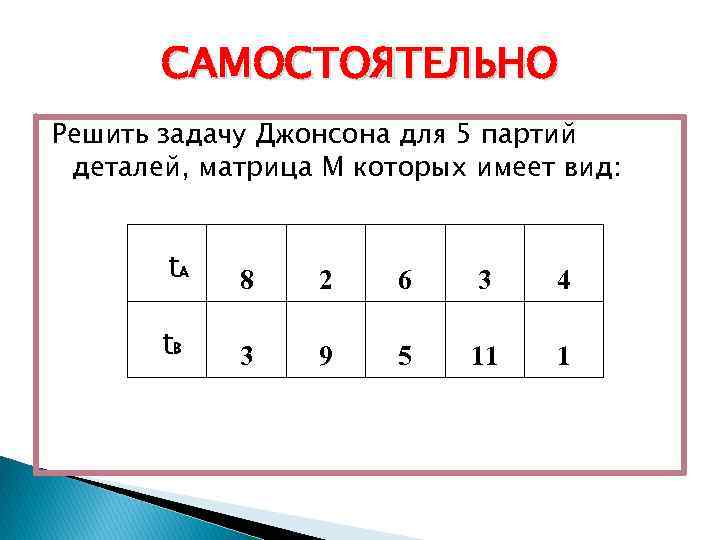 САМОСТОЯТЕЛЬНО

Решить задачу Джонсона для 5 партий деталей, матрица М которых имеет вид:

| $t_A$ | 8 | 2 | 6 | 3 | 4 |
|---|---|---|---|---|---|
| $t_B$ | 3 | 9 | 5 | 11 | 1 |